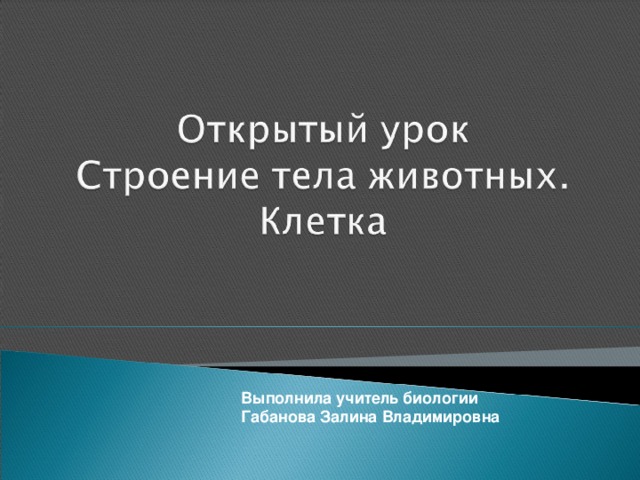 Открытый урок
Строение тела животных.
Клетка

Выполнила учитель биологии
Габанова Залина Владимировна